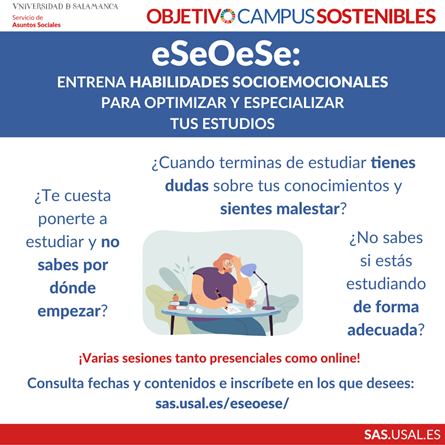 VNIVERSIDAD D SALAMANCA
Servicio de
Asuntos Sociales

OBJETIVO CAMPUS SOSTENIBLES

eSeOeSe:
ENTRENA HABILIDADES SOCIOEMOCIONALES PARA OPTIMIZAR Y ESPECIALIZAR TUS ESTUDIOS

¿Cuando terminas de estudiar tienes dudas sobre tus conocimientos y sientes malestar?

¿Te cuesta ponerte a estudiar y no sabes por dónde empezar?

¿No sabes si estás estudiando de forma adecuada?

¡Varias sesiones tanto presenciales como online!

Consulta fechas y contenidos e inscríbete en los que desees:
sas.usal.es/eseoese/

SAS.USAL.ES